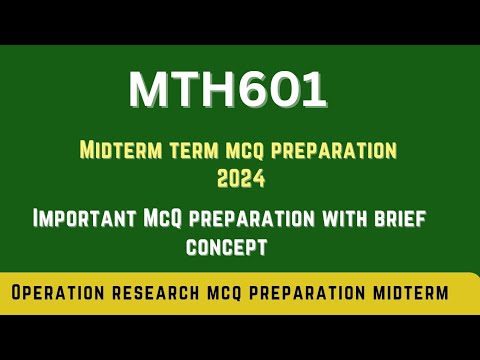 MTH601

Midterm term mcq preparation 2024

Important McQ preparation with brief concept

Operation research mcq preparation midterm